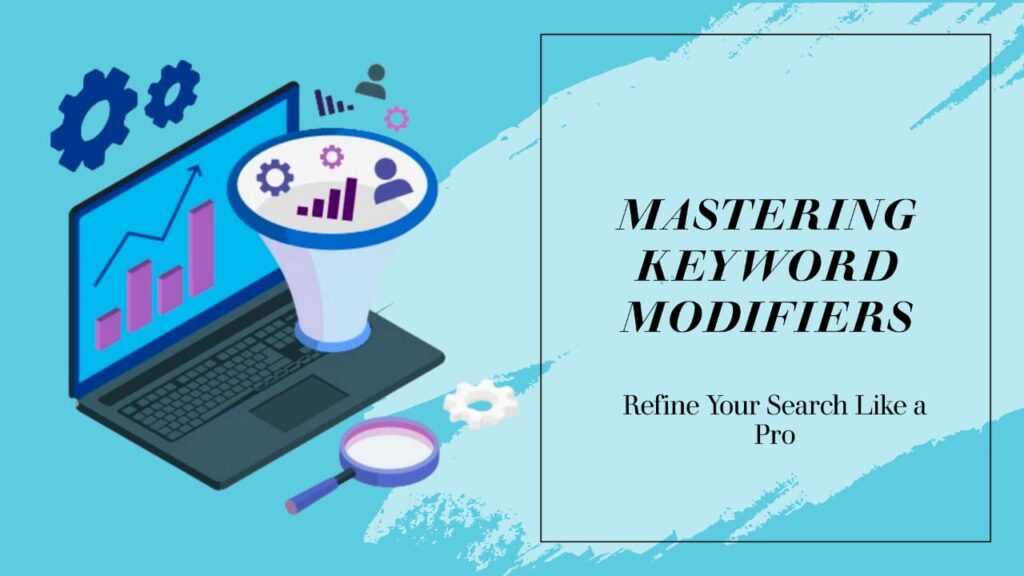 MASTERING KEYWORD MODIFIERS

Refine Your Search Like a Pro